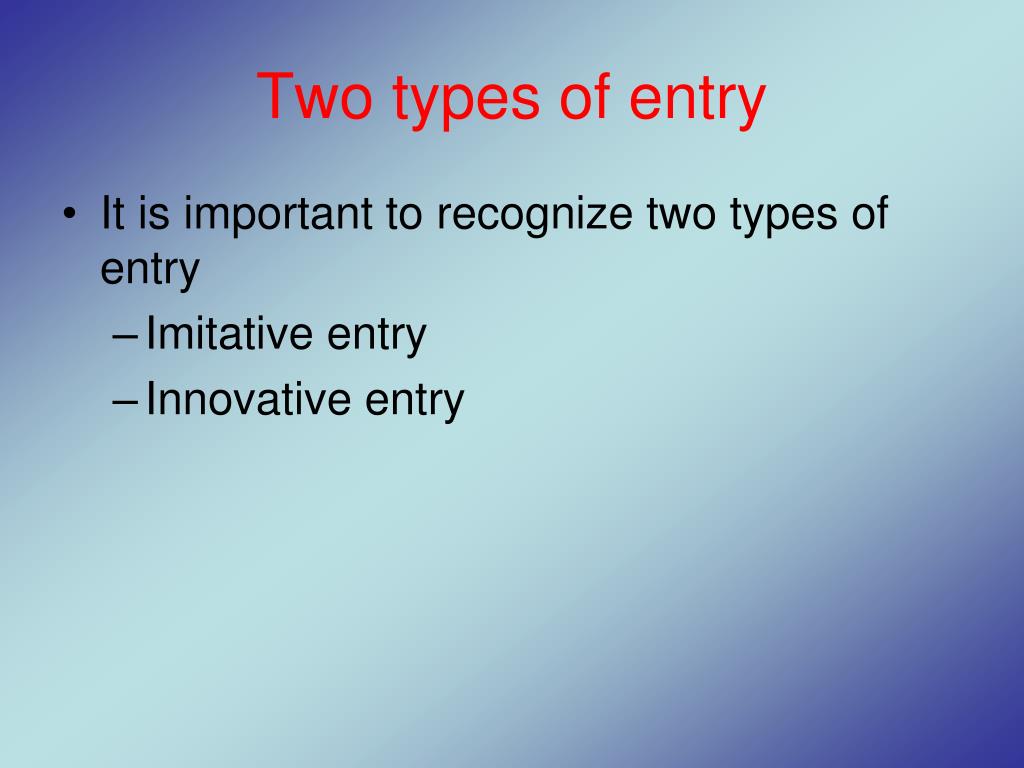 Two types of entry

• It is important to recognize two types of entry
– Imitative entry
– Innovative entry